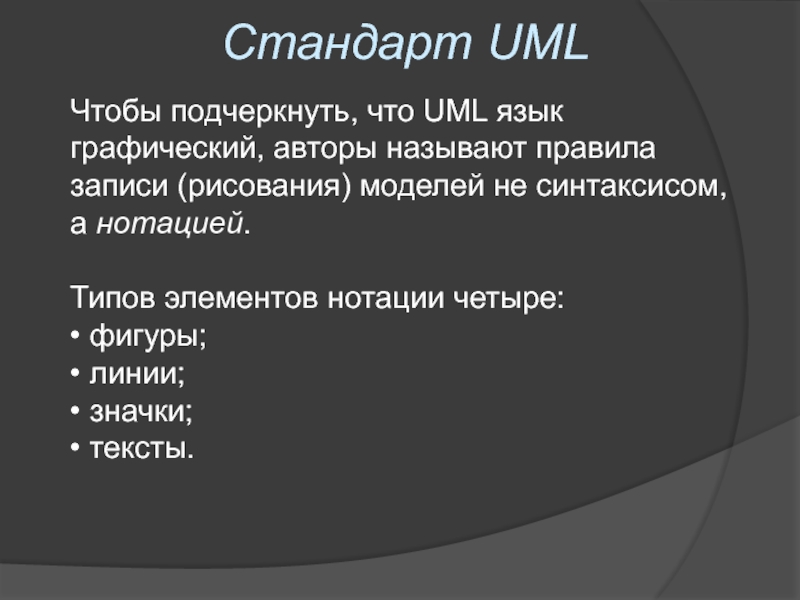 Стандарт UML

Чтобы подчеркнуть, что UML язык графический, авторы называют правила записи (рисования) моделей не синтаксисом, а нотацией.

Типов элементов нотации четыре:
• фигуры;
• линии;
• значки;
• тексты.